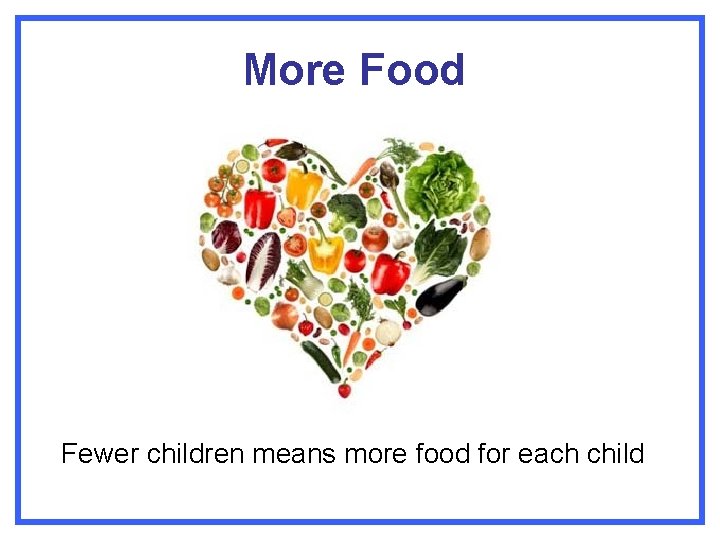 More Food

Fewer children means more food for each child